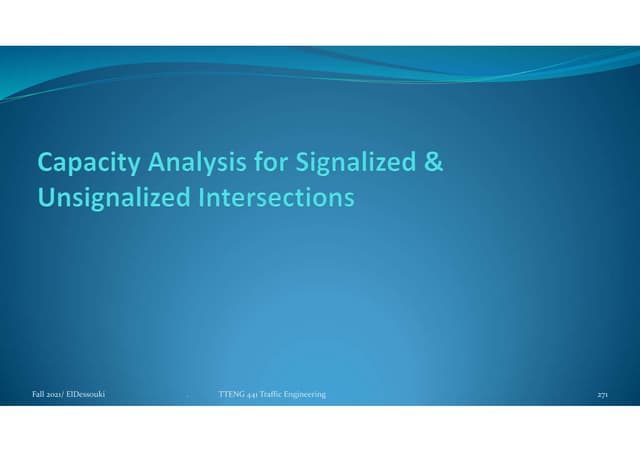 Capacity Analysis for Signalized & Unsignalized Intersections

Fall 2021/ ElDessouki

TTENG 441 Traffic Engineering

271